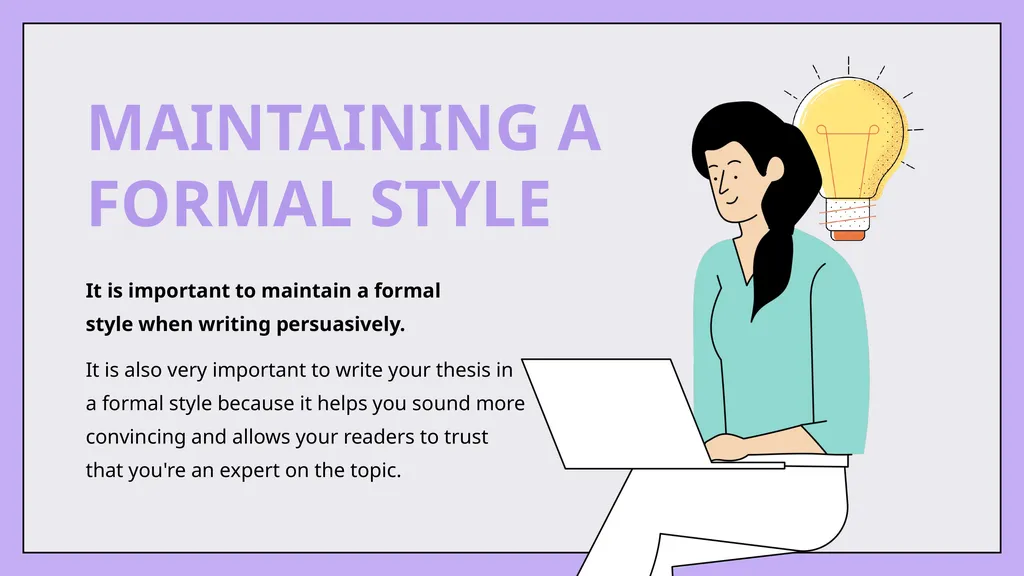 MAINTAINING A FORMAL STYLE

It is important to maintain a formal style when writing persuasively.

It is also very important to write your thesis in a formal style because it helps you sound more convincing and allows your readers to trust that you're an expert on the topic.